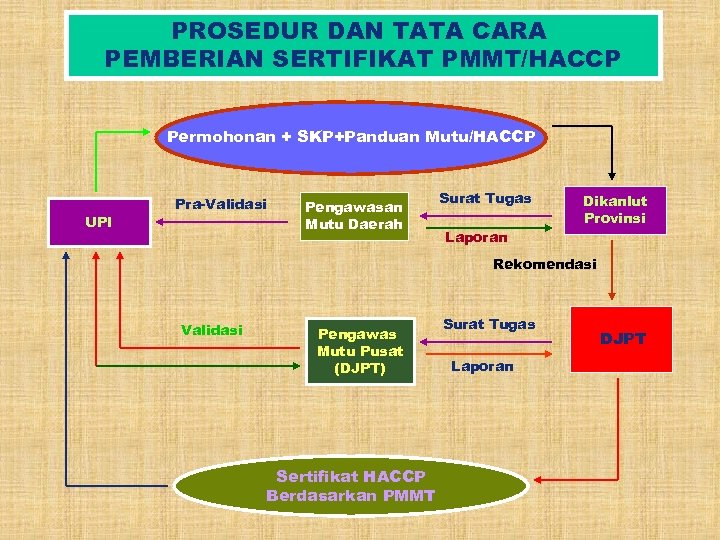 PROSEDUR DAN TATA CARA
PEMBERIAN SERTIFIKAT PMMT/HACCP

Permohonan + SKP+Panduan Mutu/HACCP

UPI

Pra-Validasi

Pengawasan Mutu Daerah

Surat Tugas

Laporan

Dikanlut Provinsi

Rekomendasi

Validasi

Pengawas Mutu Pusat (DJPT)

Surat Tugas

Laporan

DJPT

Sertifikat HACCP Berdasarkan PMMT